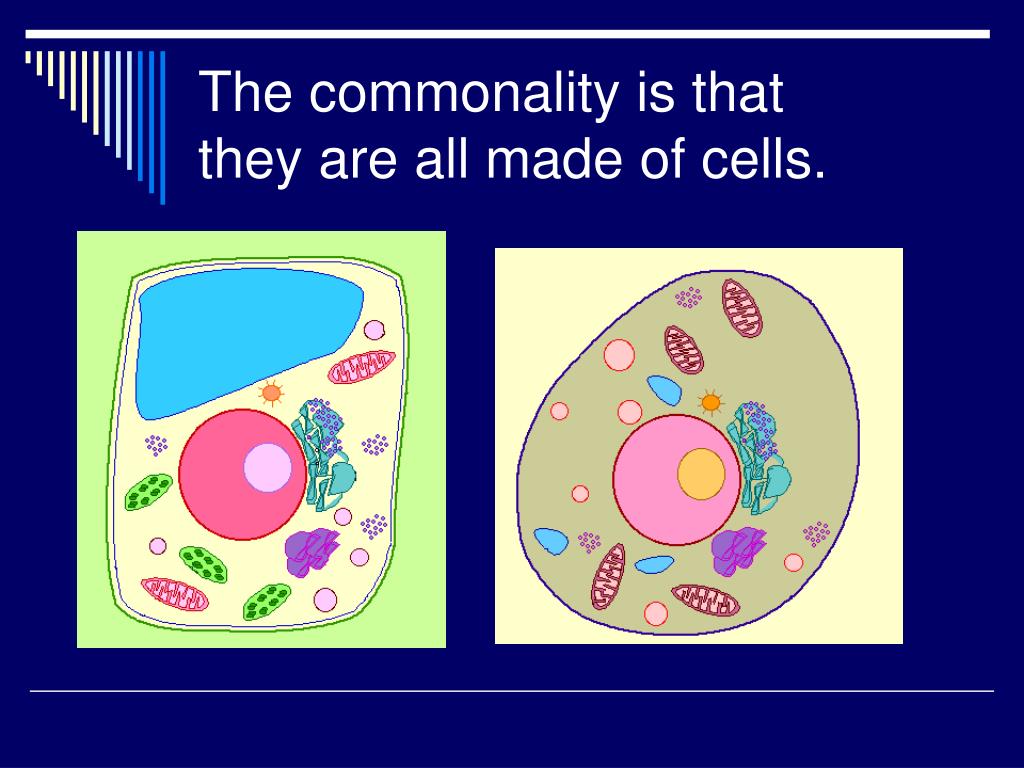 The commonality is that they are all made of cells.